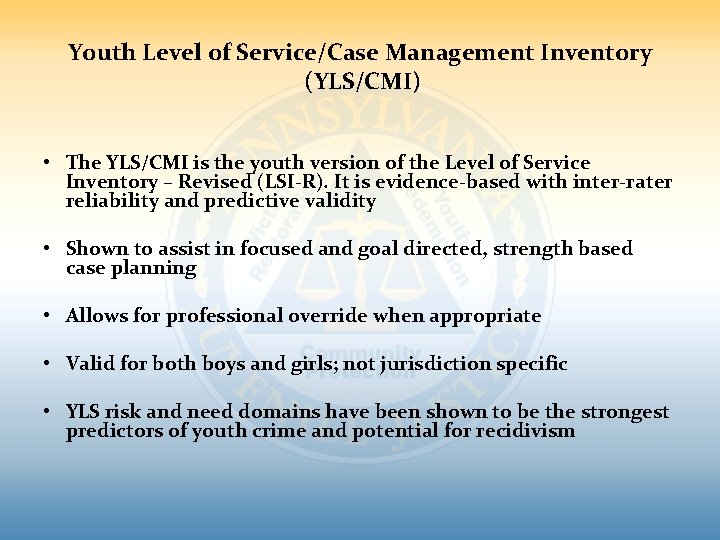 Youth Level of Service/Case Management Inventory (YLS/CMI)

• The YLS/CMI is the youth version of the Level of Service Inventory – Revised (LSI-R). It is evidence-based with inter-rater reliability and predictive validity

• Shown to assist in focused and goal directed, strength based case planning

• Allows for professional override when appropriate

• Valid for both boys and girls; not jurisdiction specific

• YLS risk and need domains have been shown to be the strongest predictors of youth crime and potential for recidivism